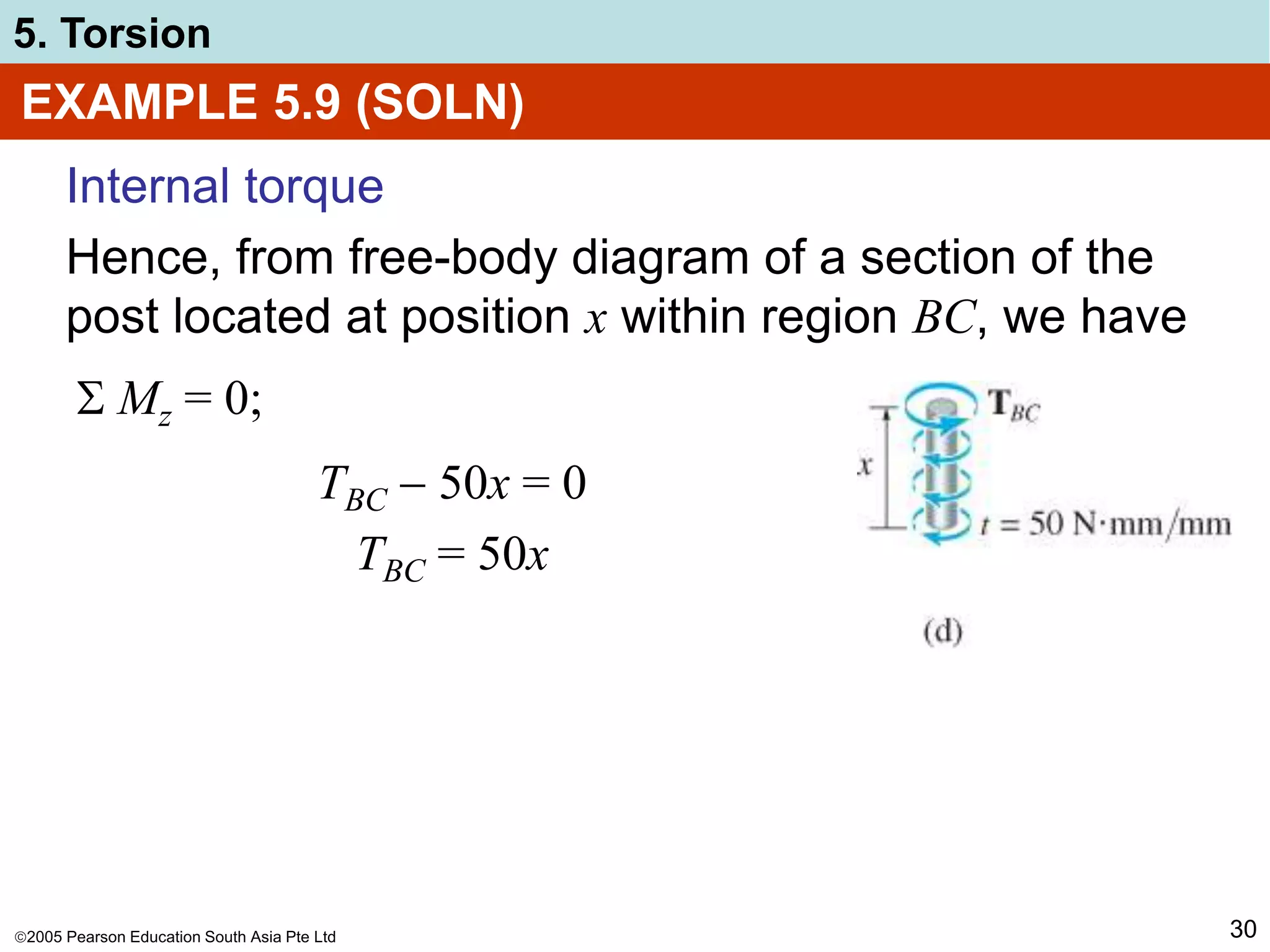 5. Torsion

EXAMPLE 5.9 (SOLN)

Internal torque

Hence, from free-body diagram of a section of the post located at position $x$ within region $BC$, we have

$\Sigma M_z = 0;$

$T_{BC} - 50x = 0$

$T_{BC} = 50x$

$\mathbf{T}_{BC}$

$x$

$t = 50$ N·mm/mm

(d)

©2005 Pearson Education South Asia Pte Ltd

30